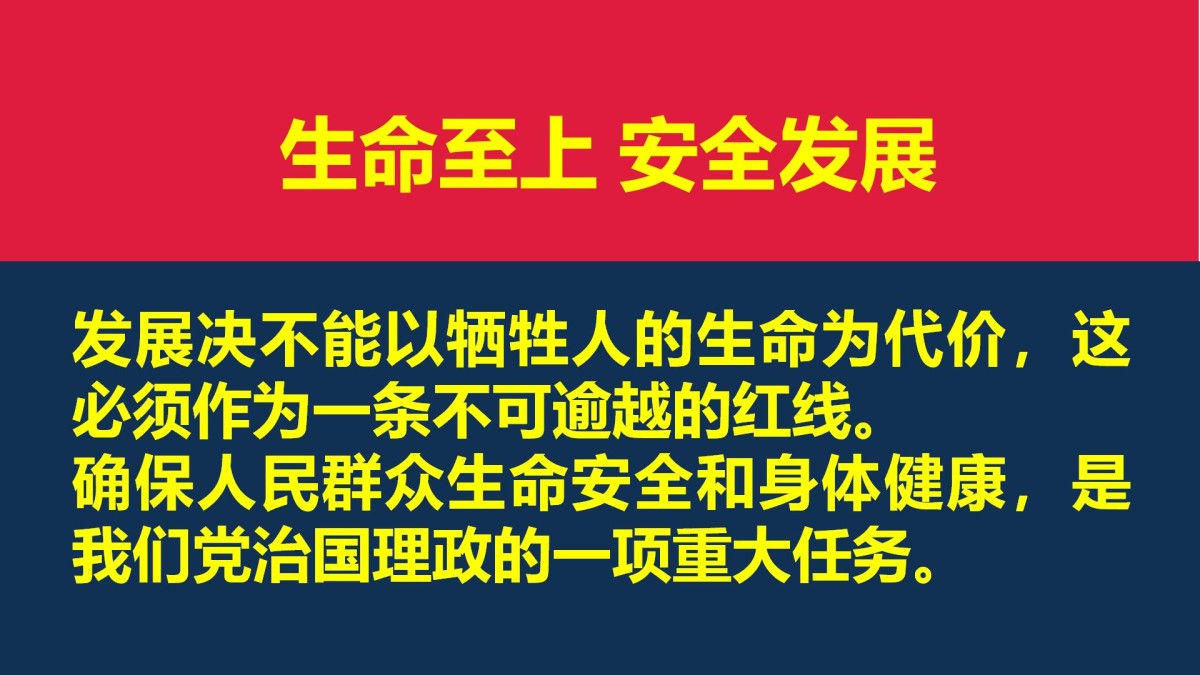 生命至上 安全发展

发展决不能以牺牲人的生命为代价，这必须作为一条不可逾越的红线。
确保人民群众生命安全和身体健康，是我们党治国理政的一项重大任务。